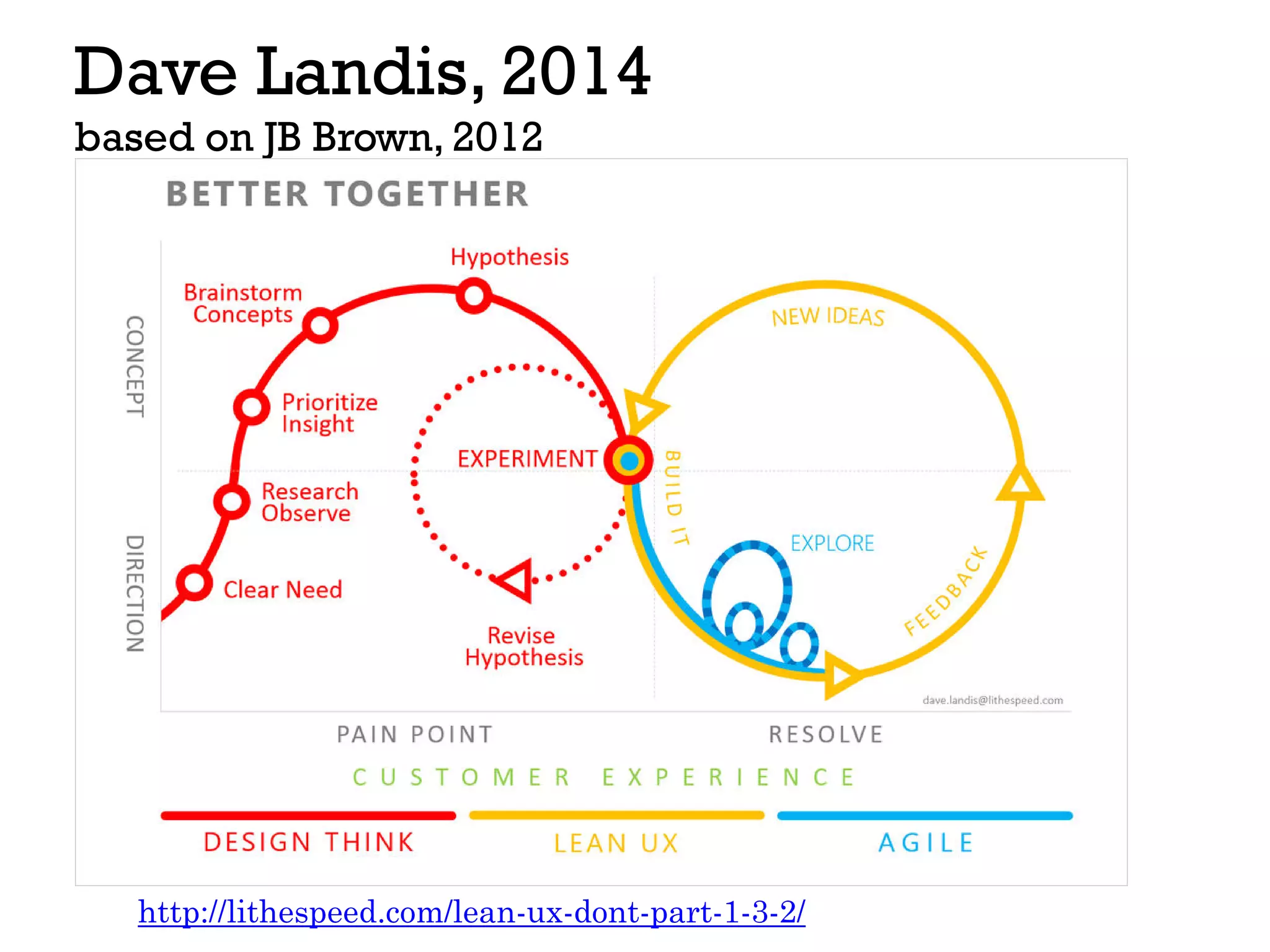 Dave Landis, 2014
based on JB Brown, 2012

BETTER TOGETHER

CONCEPT
DIRECTION

Hypothesis
Brainstorm Concepts
Prioritize Insight
Research Observe
Clear Need
EXPERIMENT
Revise Hypothesis

NEW IDEAS
BUILD IT
EXPLORE
FEEDBACK

dave.landis@lithespeed.com

PAIN POINT
RESOLVE
CUSTOMER EXPERIENCE

DESIGN THINK
LEAN UX
AGILE

http://lithespeed.com/lean-ux-dont-part-1-3-2/